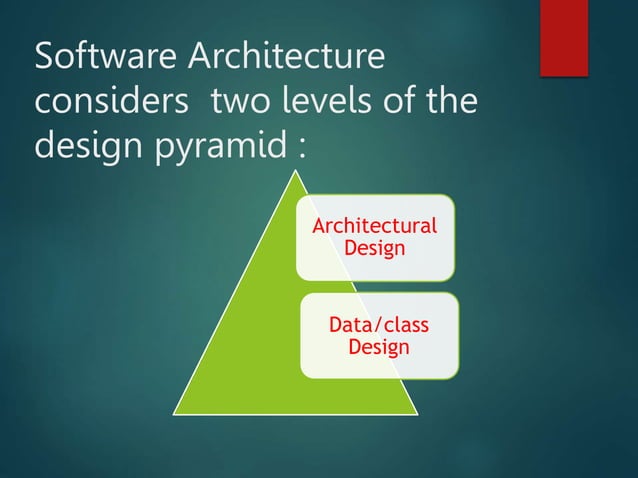 Software Architecture considers two levels of the design pyramid :

Architectural Design

Data/class Design